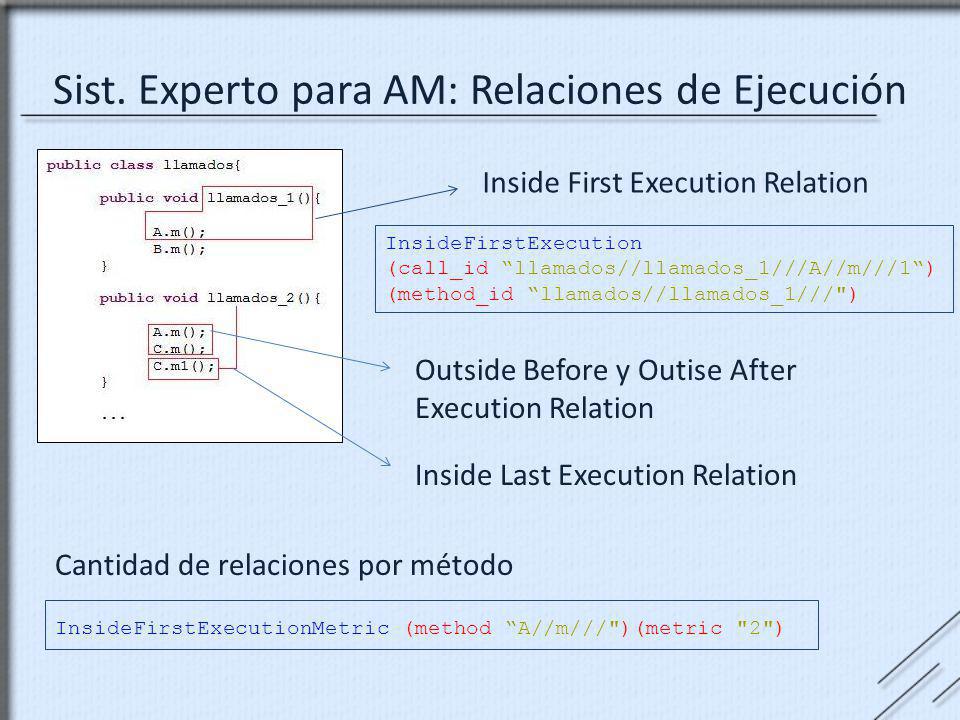 Sist. Experto para AM: Relaciones de Ejecución

public class llamados{

public void llamados_1(){

A.m();
B.m();
}

public void llamados_2(){

A.m();
C.m();
C.m1();
}

...

Inside First Execution Relation

InsideFirstExecution
(call_id “llamados//llamados_1///A//m///1“)
(method_id “llamados//llamados_1///")

Outside Before y Outise After Execution Relation

Inside Last Execution Relation

Cantidad de relaciones por método

InsideFirstExecutionMetric (method “A//m///")(metric "2")